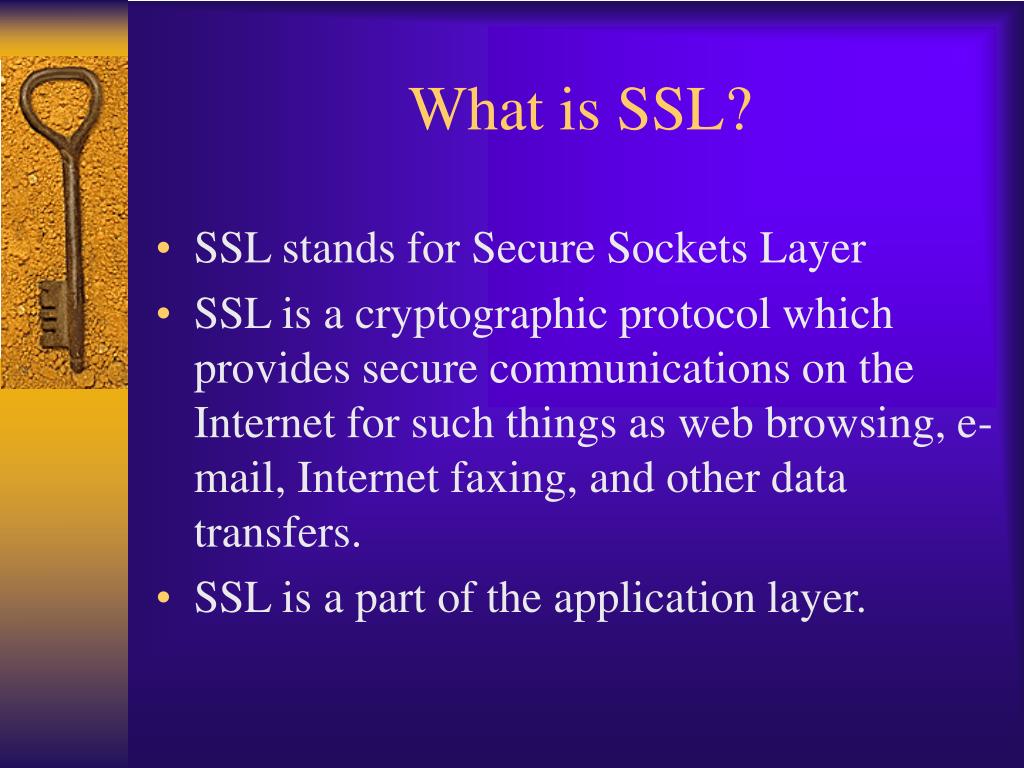 What is SSL?

• SSL stands for Secure Sockets Layer
• SSL is a cryptographic protocol which provides secure communications on the Internet for such things as web browsing, e-mail, Internet faxing, and other data transfers.
• SSL is a part of the application layer.